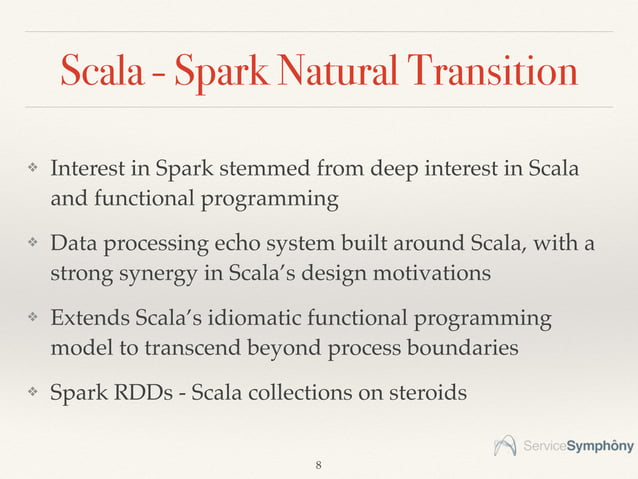 Scala - Spark Natural Transition

❖ Interest in Spark stemmed from deep interest in Scala and functional programming

❖ Data processing echo system built around Scala, with a strong synergy in Scala's design motivations

❖ Extends Scala's idiomatic functional programming model to transcend beyond process boundaries

❖ Spark RDDs - Scala collections on steroids

ServiceSymphôny

8